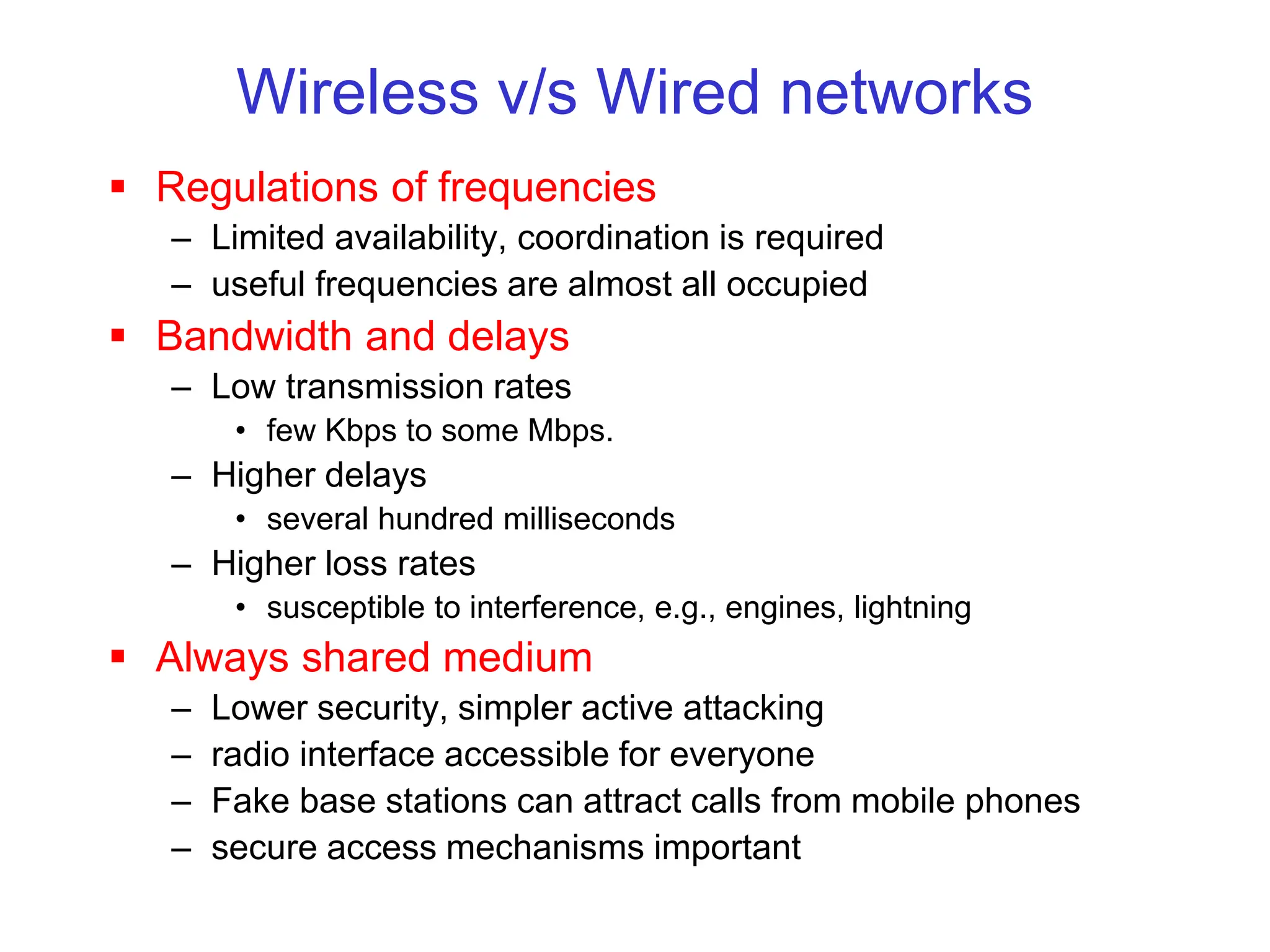 Wireless v/s Wired networks

▪ Regulations of frequencies
– Limited availability, coordination is required
– useful frequencies are almost all occupied
▪ Bandwidth and delays
– Low transmission rates
• few Kbps to some Mbps.
– Higher delays
• several hundred milliseconds
– Higher loss rates
• susceptible to interference, e.g., engines, lightning
▪ Always shared medium
– Lower security, simpler active attacking
– radio interface accessible for everyone
– Fake base stations can attract calls from mobile phones
– secure access mechanisms important